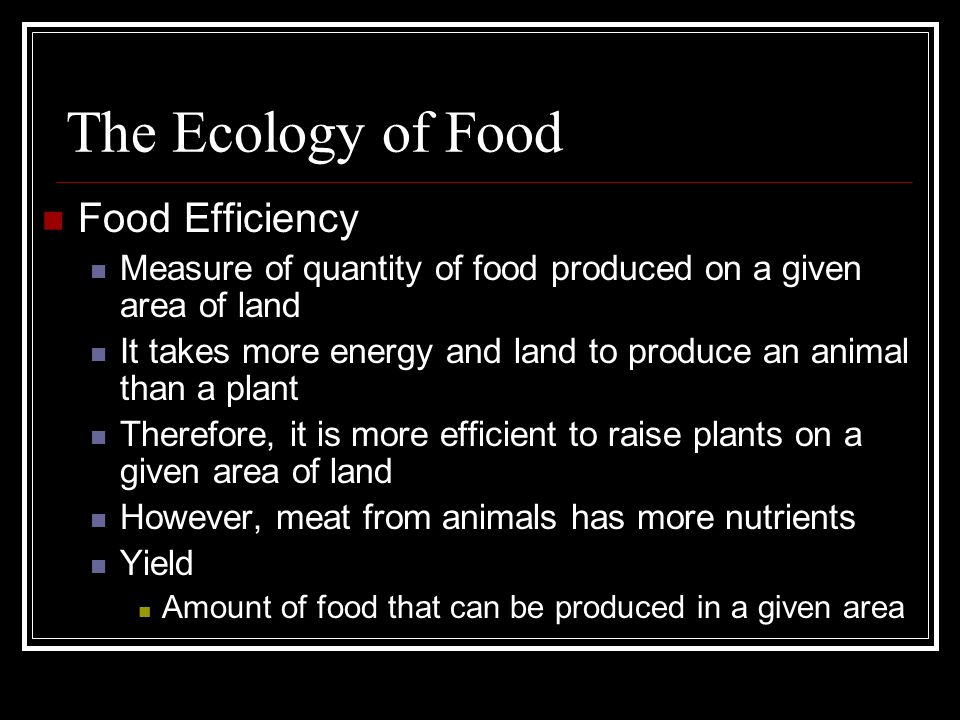 The Ecology of Food

Food Efficiency

Measure of quantity of food produced on a given area of land

It takes more energy and land to produce an animal than a plant

Therefore, it is more efficient to raise plants on a given area of land

However, meat from animals has more nutrients

Yield

Amount of food that can be produced in a given area